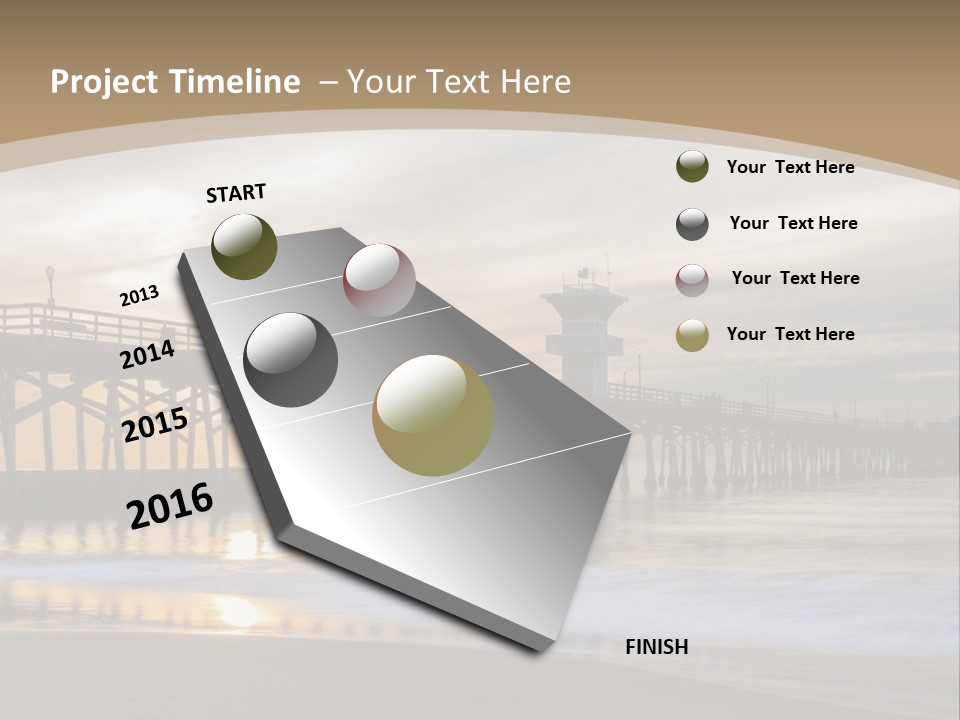 Project Timeline – Your Text Here

START

2013

2014

2015

2016

FINISH

Your Text Here

Your Text Here

Your Text Here

Your Text Here